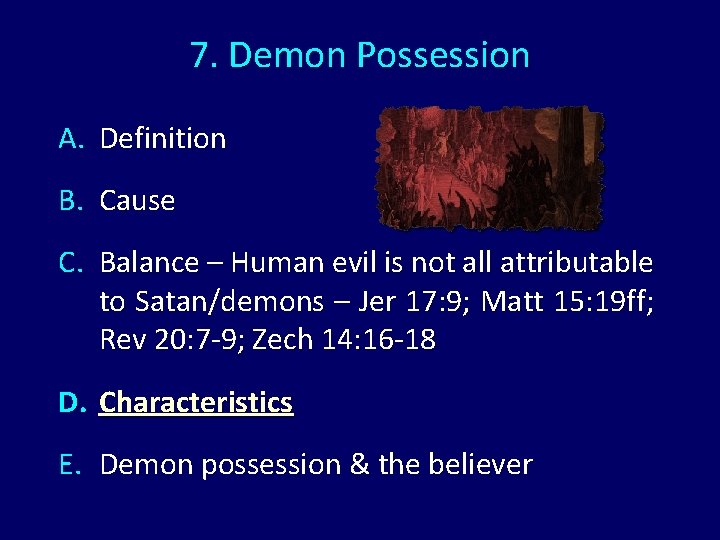 7. Demon Possession

A. Definition

B. Cause

C. Balance – Human evil is not all attributable to Satan/demons – Jer 17:9; Matt 15:19ff; Rev 20:7-9; Zech 14:16-18

D. Characteristics

E. Demon possession & the believer